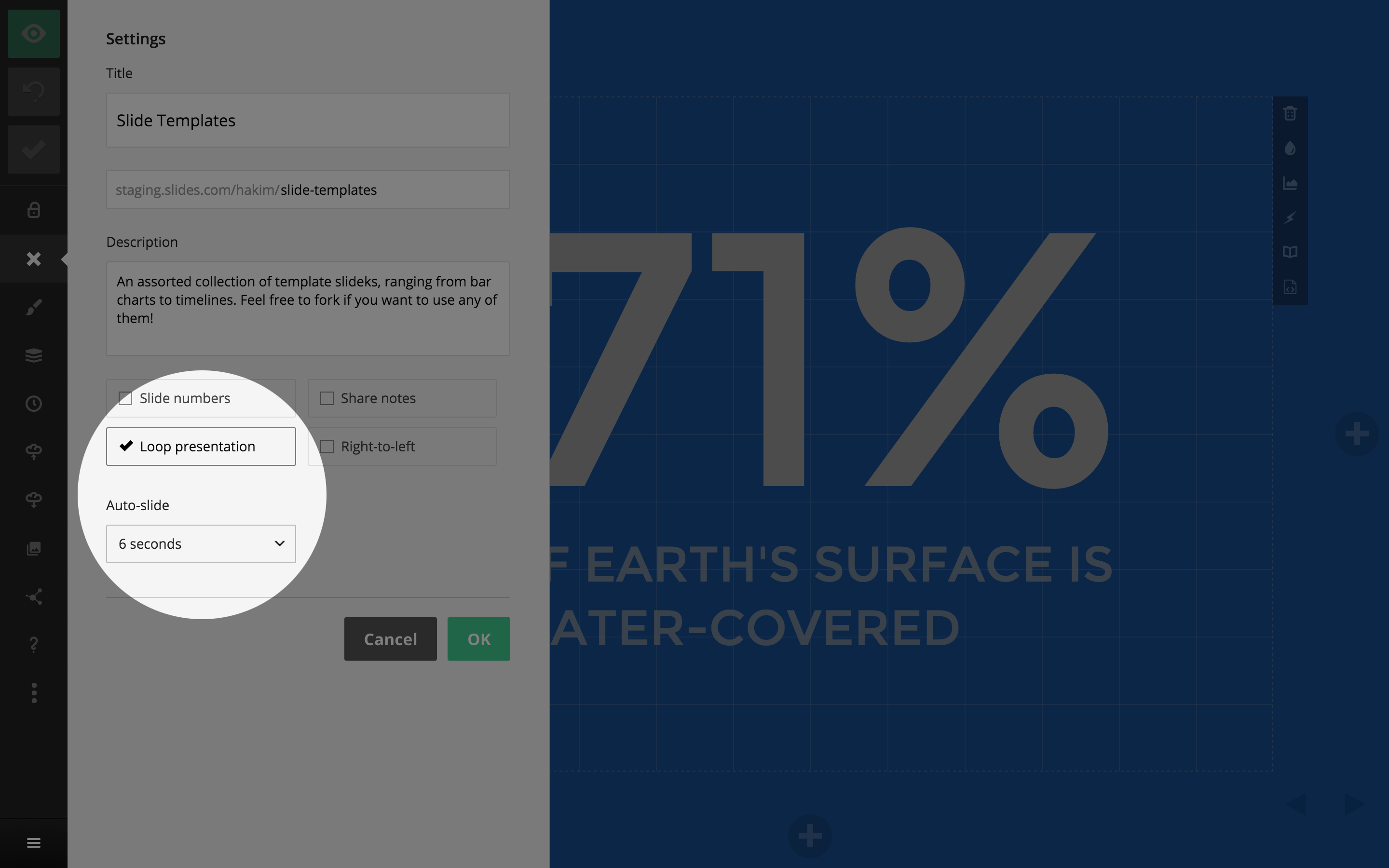 Settings

Title

Slide Templates

staging.slides.com/hakim/slide-templates

Description

An assorted collection of template slideks, ranging from bar charts to timelines. Feel free to fork if you want to use any of them!

Slide numbers

Share notes

Loop presentation

Right-to-left

Auto-slide

6 seconds

Cancel

OK

71%

F EARTH'S SURFACE IS ATER-COVERED